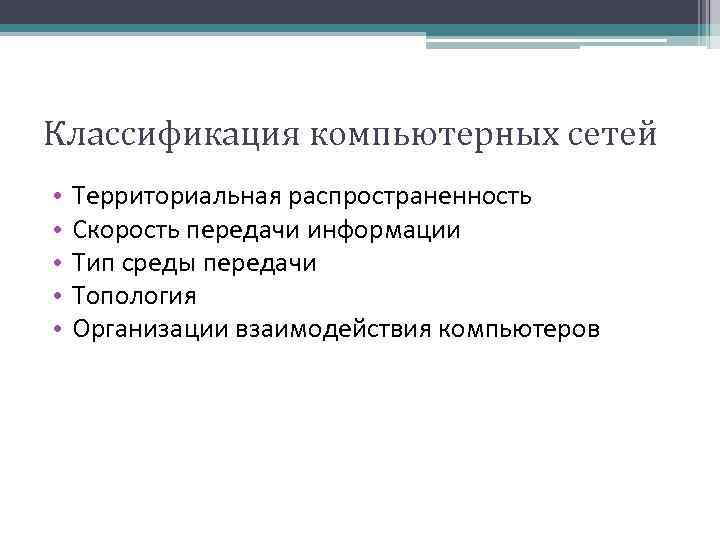 Классификация компьютерных сетей

• Территориальная распространенность
• Скорость передачи информации
• Тип среды передачи
• Топология
• Организации взаимодействия компьютеров